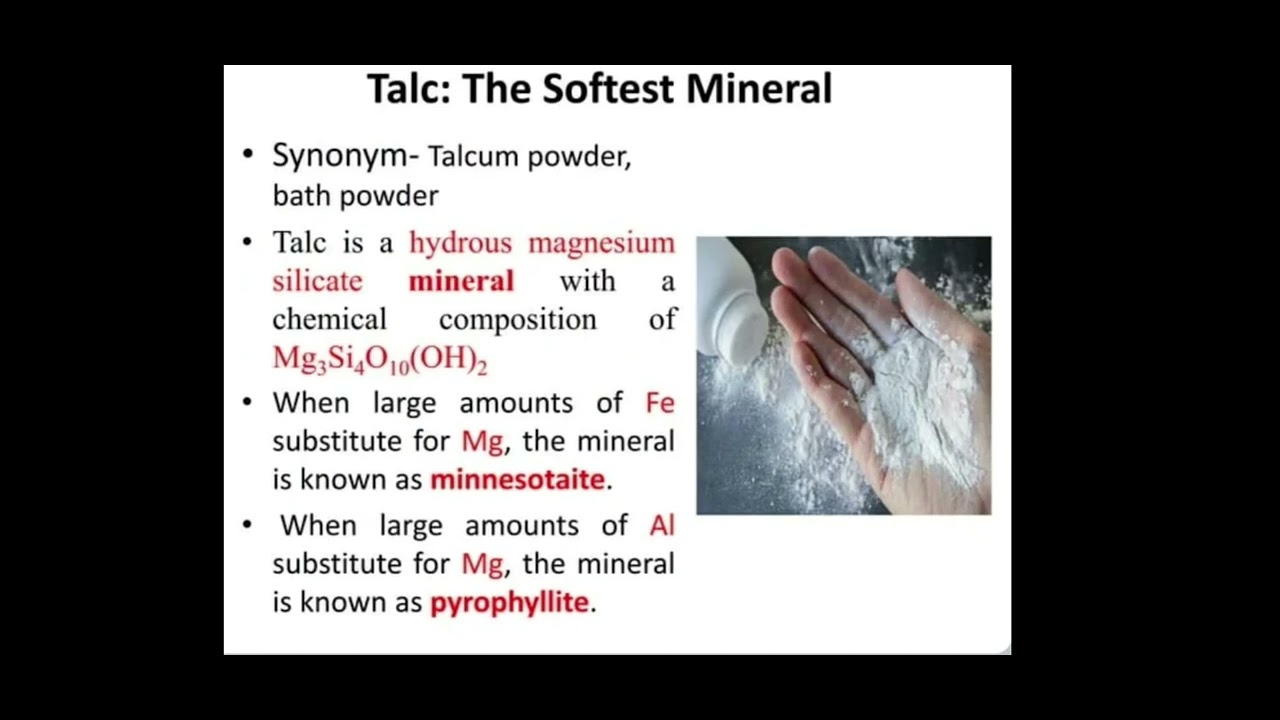 Talc: The Softest Mineral

• Synonym- Talcum powder, bath powder

• Talc is a hydrous magnesium silicate mineral with a chemical composition of $Mg_3Si_4O_{10}(OH)_2$

• When large amounts of Fe substitute for Mg, the mineral is known as minnesotaite.

• When large amounts of Al substitute for Mg, the mineral is known as pyrophyllite.